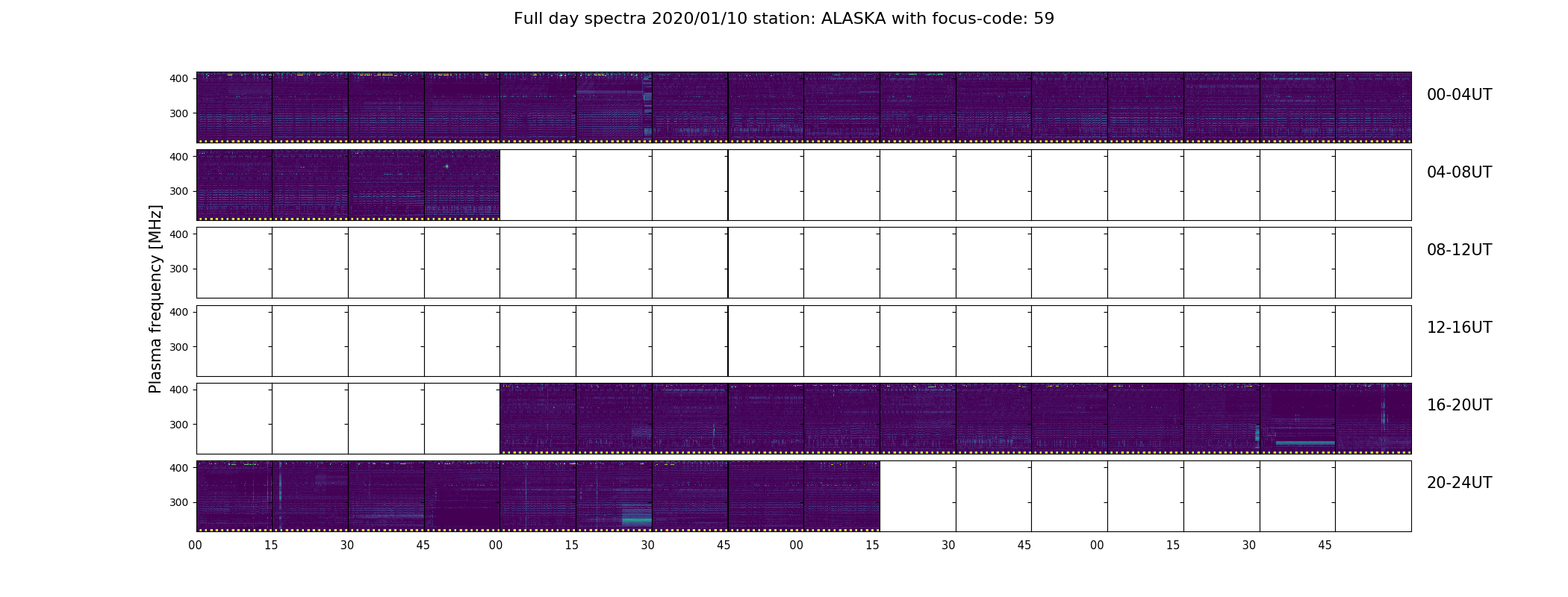 Full day spectra 2020/01/10 station: ALASKA with focus-code: 59

Plasma frequency [MHz]

400
300
00-04UT

400
300
04-08UT

400
300
08-12UT

400
300
12-16UT

400
300
16-20UT

400
300
20-24UT

00 15 30 45 00 15 30 45 00 15 30 45 00 15 30 45